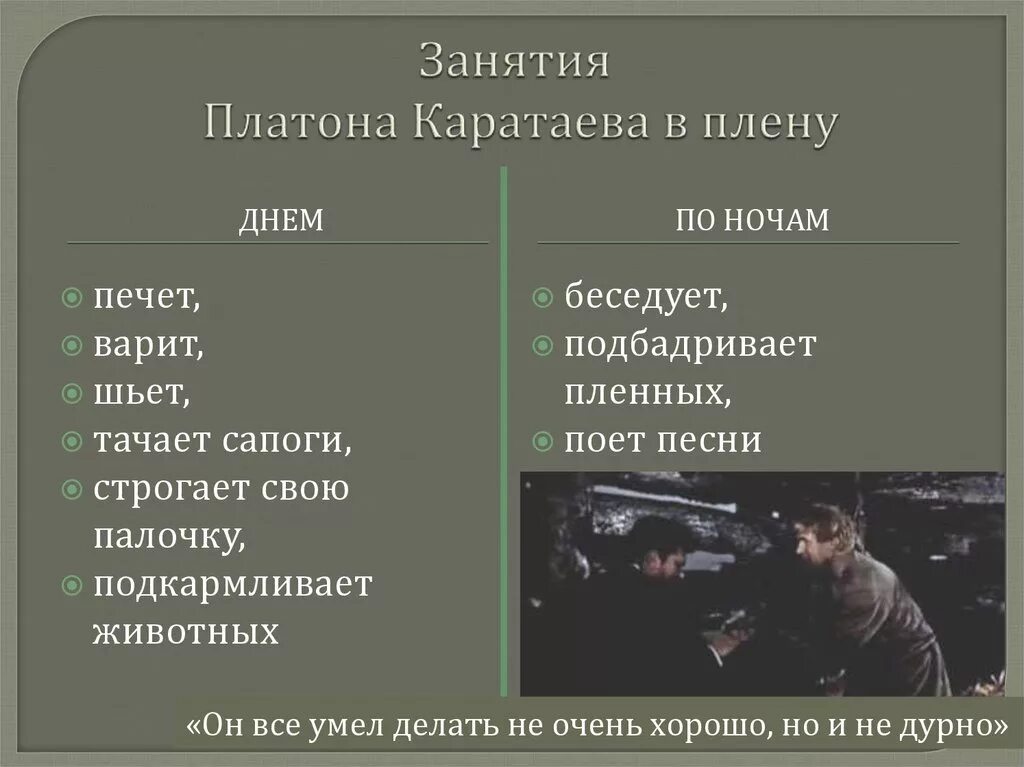 Занятия
Платона Каратаева в плену

ДНЕМ

печет,
варит,
шьет,
тачает сапоги,
строгает свою палочку,
подкармливает животных

ПО НОЧАМ

беседует,
подбадривает пленных,
поет песни

«Он все умел делать не очень хорошо, но и не дурно»